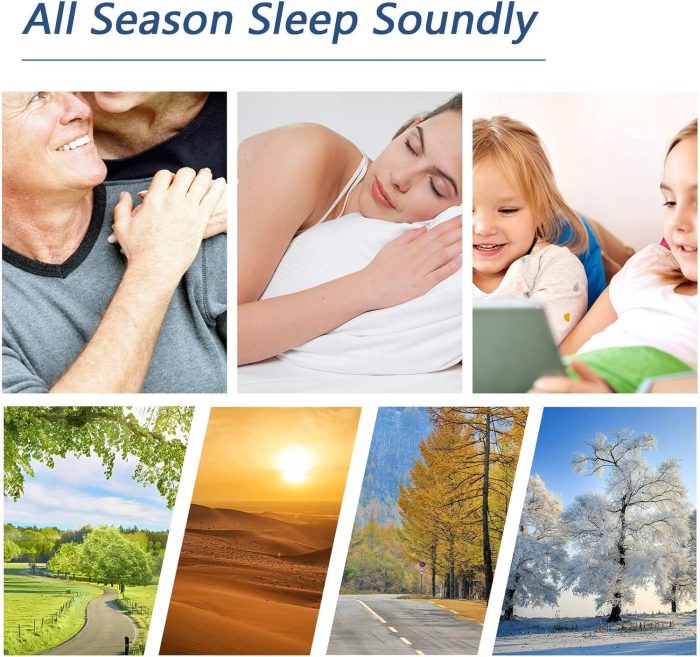 All Season Sleep Soundly